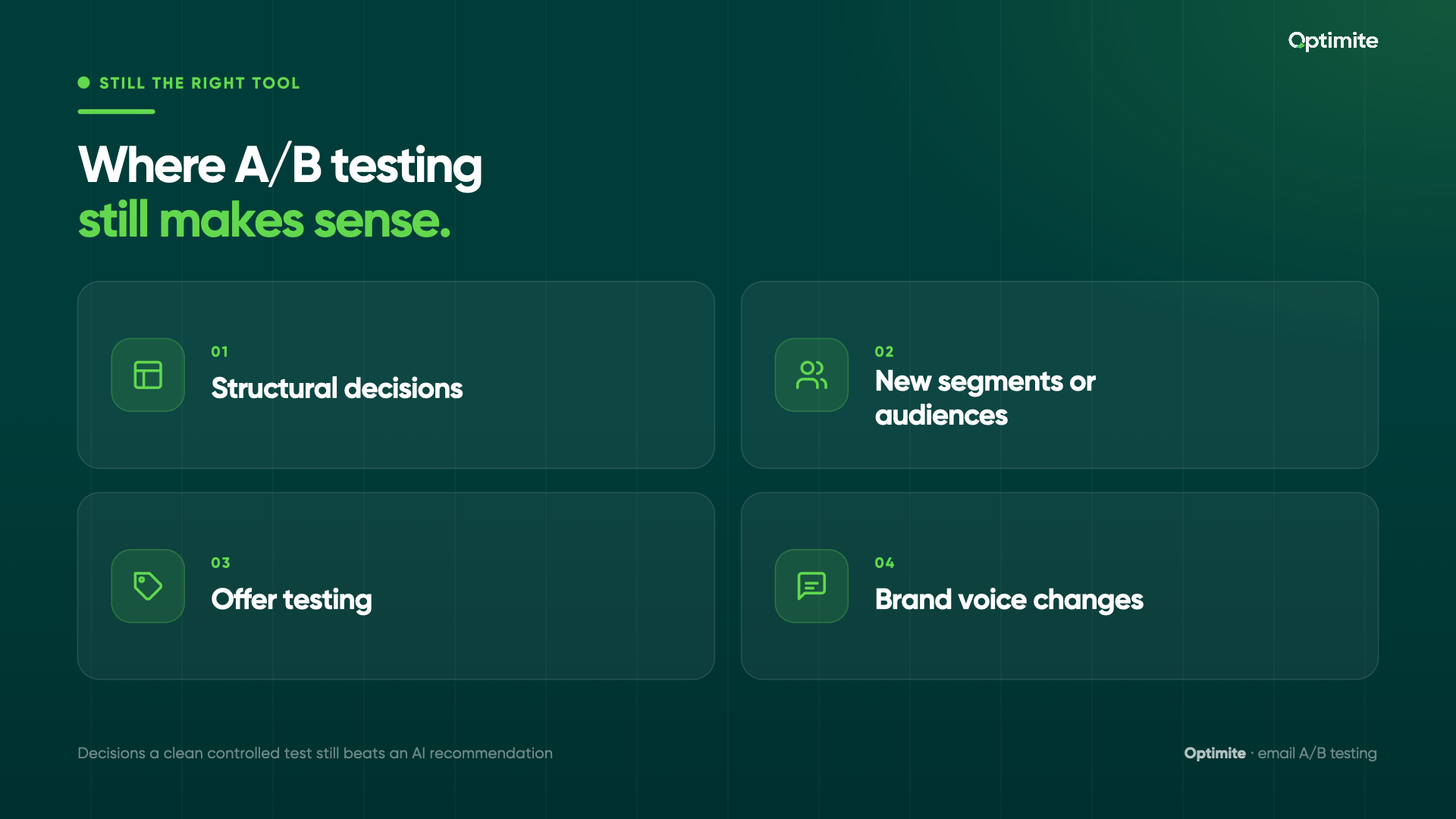 Optimite

STILL THE RIGHT TOOL

Where A/B testing
still makes sense.

01
Structural decisions

02
New segments or audiences

03
Offer testing

04
Brand voice changes

Decisions a clean controlled test still beats an AI recommendation

Optimite · email A/B testing